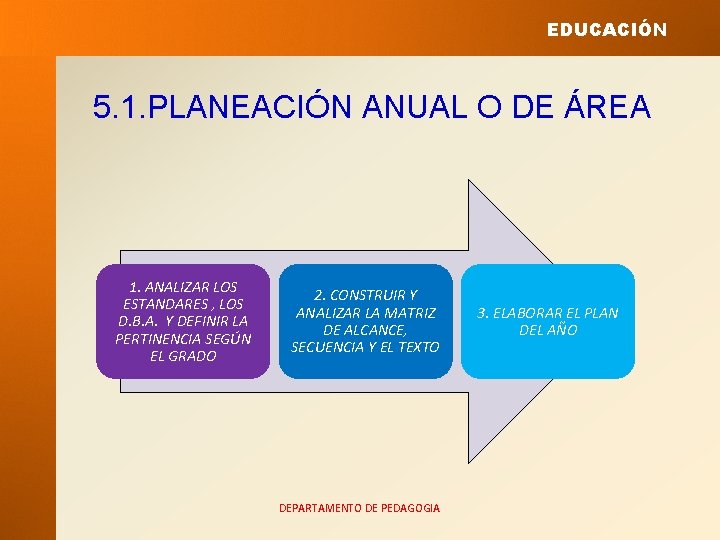 EDUCACIÓN

5.1.PLANEACIÓN ANUAL O DE ÁREA

1. ANALIZAR LOS ESTANDARES , LOS D.B.A. Y DEFINIR LA PERTINENCIA SEGÚN EL GRADO

2. CONSTRUIR Y ANALIZAR LA MATRIZ DE ALCANCE, SECUENCIA Y EL TEXTO

3. ELABORAR EL PLAN DEL AÑO

DEPARTAMENTO DE PEDAGOGIA